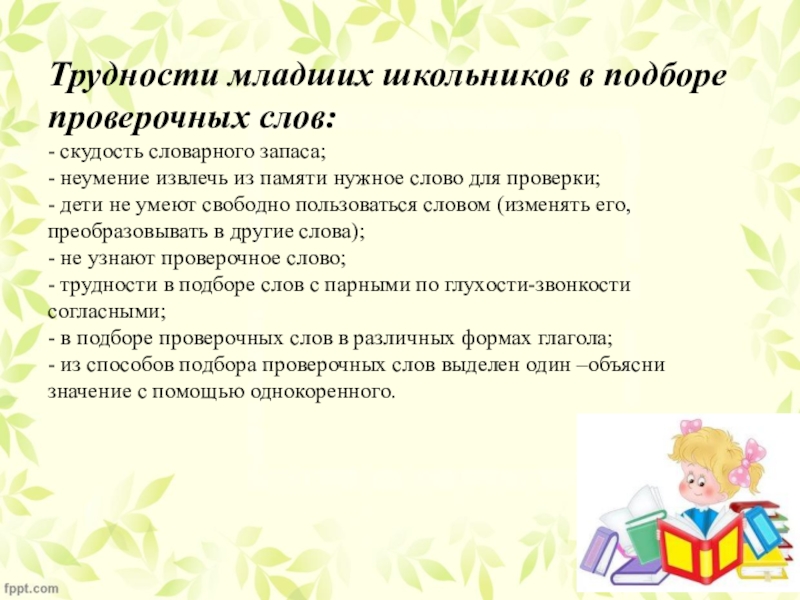 Трудности младших школьников в подборе проверочных слов:

- скудость словарного запаса;
- неумение извлечь из памяти нужное слово для проверки;
- дети не умеют свободно пользоваться словом (изменять его, преобразовывать в другие слова);
- не узнают проверочное слово;
- трудности в подборе слов с парными по глухости-звонкости согласными;
- в подборе проверочных слов в различных формах глагола;
- из способов подбора проверочных слов выделен один –объясни значение с помощью однокоренного.

fppt.com